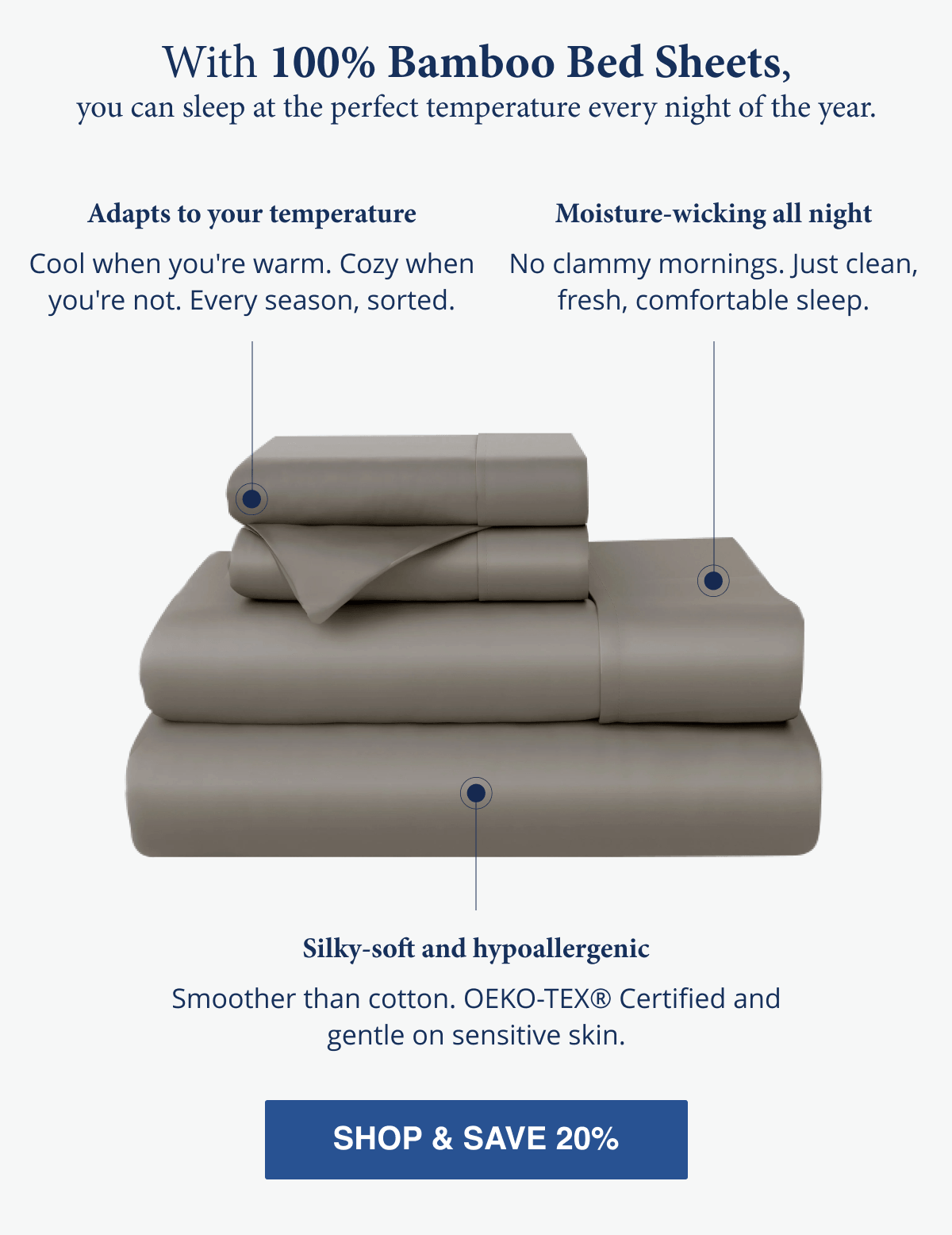 With 100% Bamboo Bed Sheets,
you can sleep at the perfect temperature every night of the year.

Adapts to your temperature

Cool when you're warm. Cozy when you're not. Every season, sorted.

Moisture-wicking all night

No clammy mornings. Just clean, fresh, comfortable sleep.

Silky-soft and hypoallergenic

Smoother than cotton. OEKO-TEX® Certified and gentle on sensitive skin.

SHOP & SAVE 20%